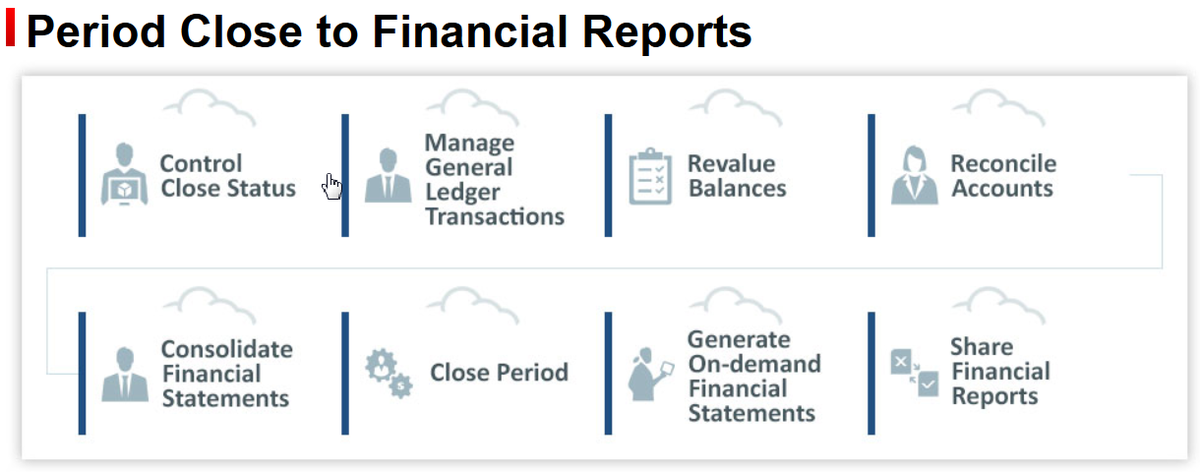 Period Close to Financial Reports

Control Close Status

Manage General Ledger Transactions

Revalue Balances

Reconcile Accounts

Consolidate Financial Statements

Close Period

Generate On-demand Financial Statements

Share Financial Reports